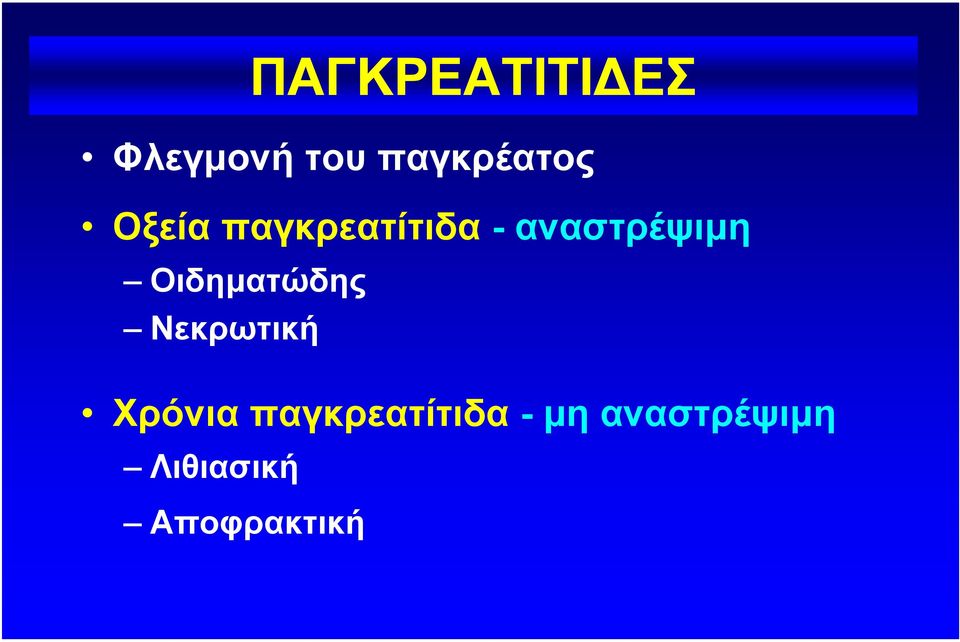 ΠΑΓΚΡΕΑΤΙΤΙΔΕΣ

• Φλεγμονή του παγκρέατος

• Οξεία παγκρεατίτιδα - αναστρέψιμη
– Οιδηματώδης
– Νεκρωτική

• Χρόνια παγκρεατίτιδα - μη αναστρέψιμη
– Λιθιασική
– Αποφρακτική